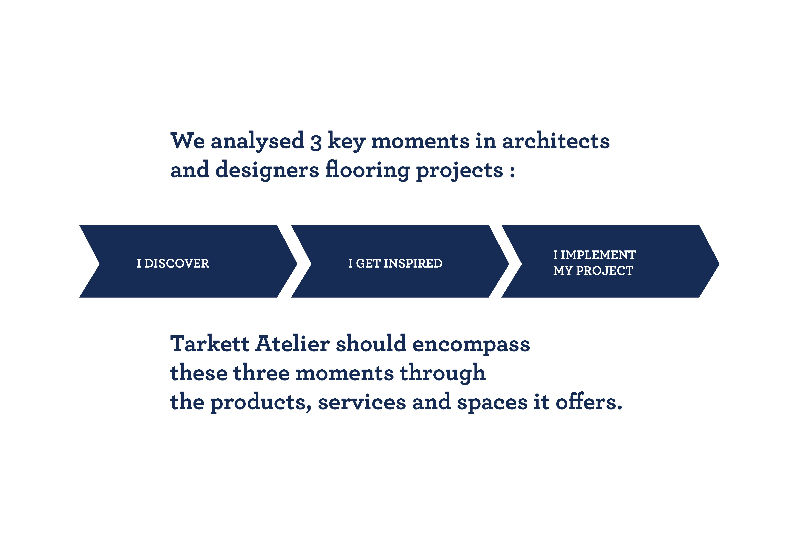 We analysed 3 key moments in architects and designers flooring projects :

I DISCOVER

I GET INSPIRED

I IMPLEMENT MY PROJECT

Tarkett Atelier should encompass these three moments through the products, services and spaces it offers.